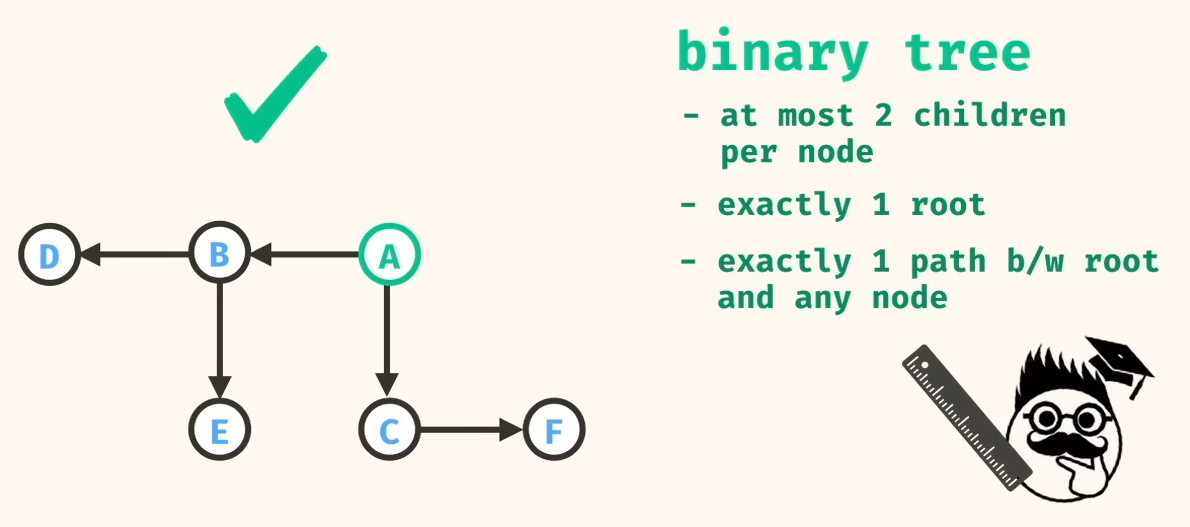 D B A

E C F

binary tree

- at most 2 children per node

- exactly 1 root

- exactly 1 path b/w root and any node